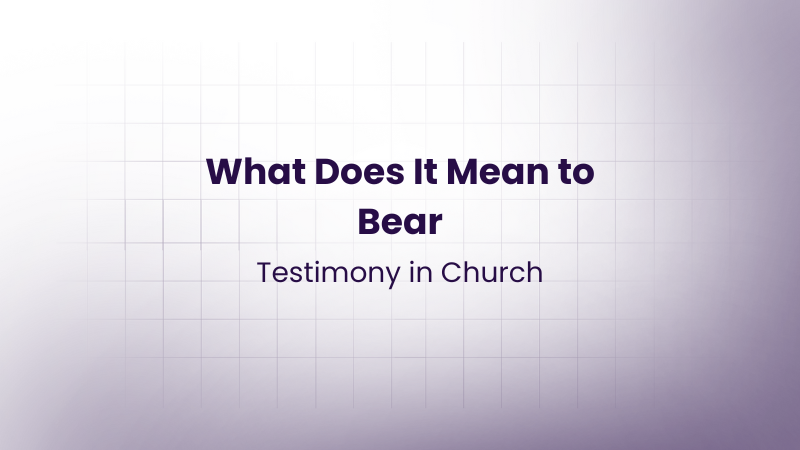 What Does It Mean to Bear

Testimony in Church